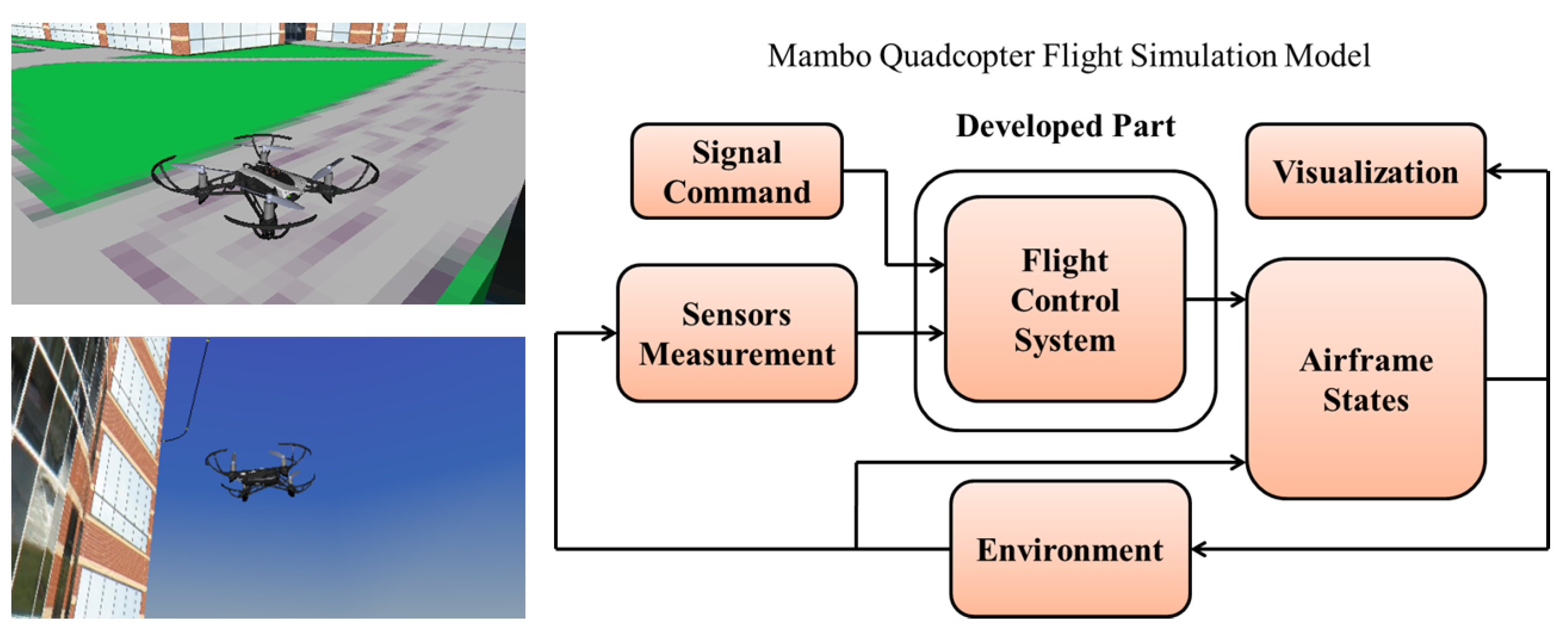 Mambo Quadcopter Flight Simulation Model

Developed Part

Signal Command

Visualization

Sensors Measurement

Flight Control System

Airframe States

Environment